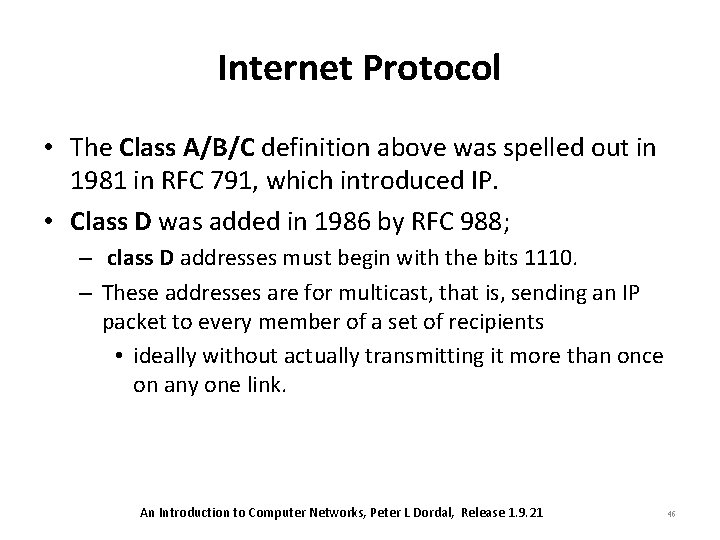 Internet Protocol

• The Class A/B/C definition above was spelled out in 1981 in RFC 791, which introduced IP.

• Class D was added in 1986 by RFC 988;

– class D addresses must begin with the bits 1110.

– These addresses are for multicast, that is, sending an IP packet to every member of a set of recipients

• ideally without actually transmitting it more than once on any one link.

An Introduction to Computer Networks, Peter L Dordal, Release 1.9.21

46